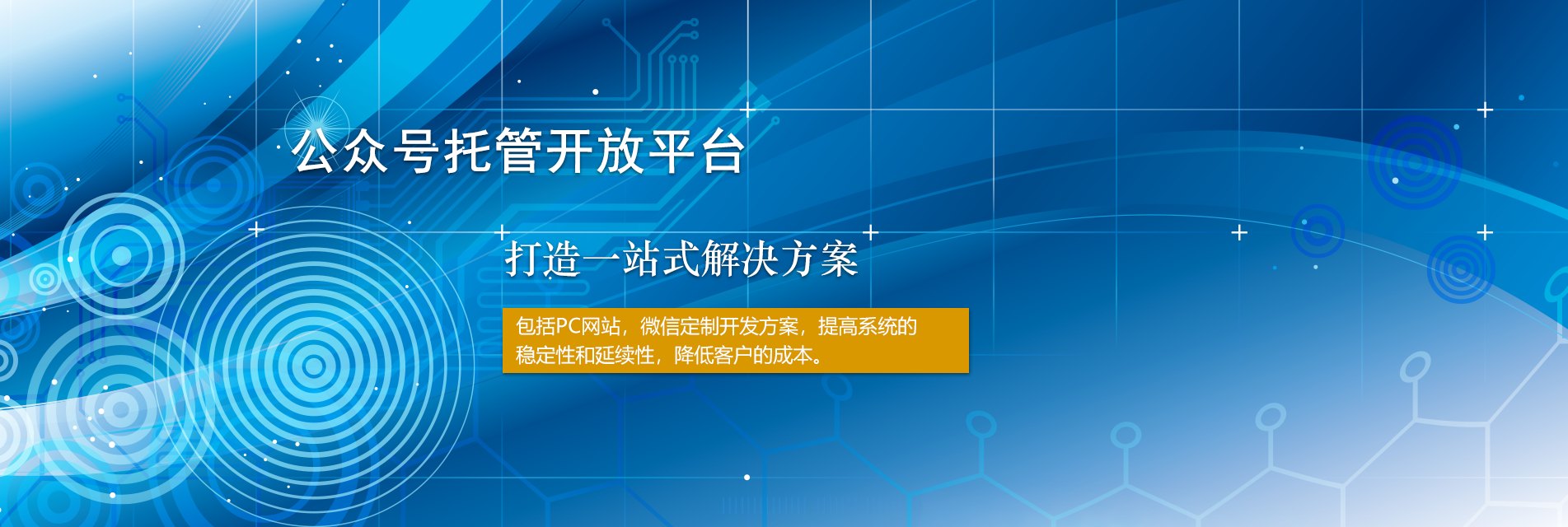 公众号托管开放平台

打造一站式解决方案

包括PC网站，微信定制开发方案，提高系统的稳定性和延续性，降低客户的成本。